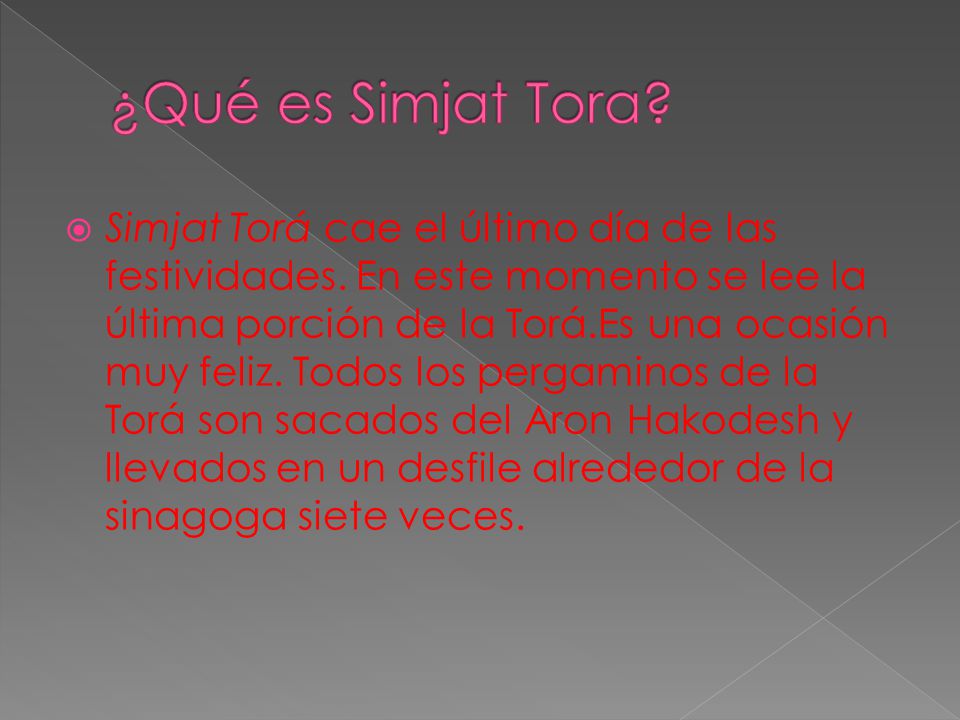 ¿Qué es Simjat Tora?

Simjat Torá cae el último día de las festividades. En este momento se lee la última porción de la Torá.Es una ocasión muy feliz. Todos los pergaminos de la Torá son sacados del Aron Hakodesh y llevados en un desfile alrededor de la sinagoga siete veces.